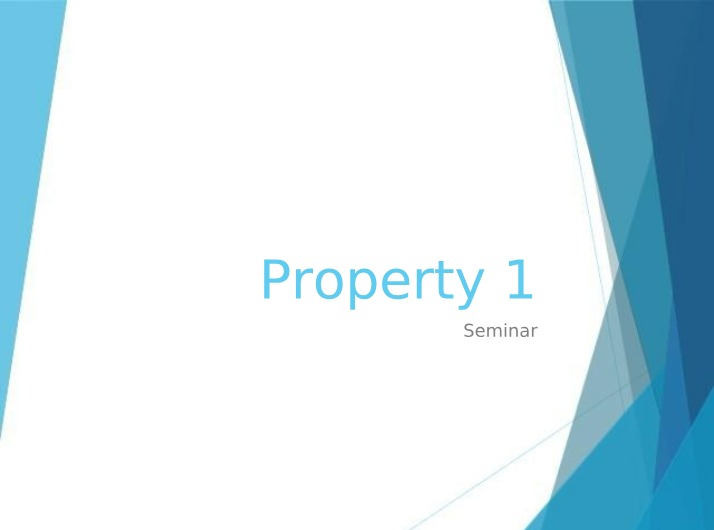 Property 1

Seminar